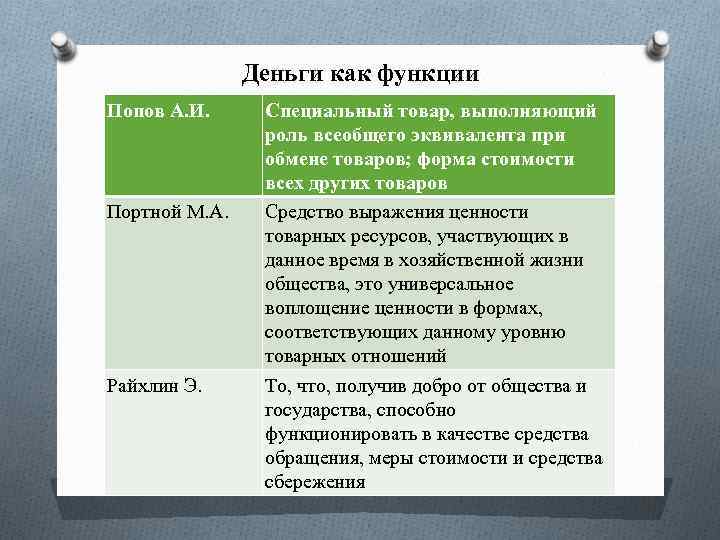 Деньги как функции

| Попов А.И. | Специальный товар, выполняющий роль всеобщего эквивалента при обмене товаров; форма стоимости всех других товаров |
|---|---|
| Портной М.А. | Средство выражения ценности товарных ресурсов, участвующих в данное время в хозяйственной жизни общества, это универсальное воплощение ценности в формах, соответствующих данному уровню товарных отношений |
| Райхлин Э. | То, что, получив добро от общества и государства, способно функционировать в качестве средства обращения, меры стоимости и средства сбережения |